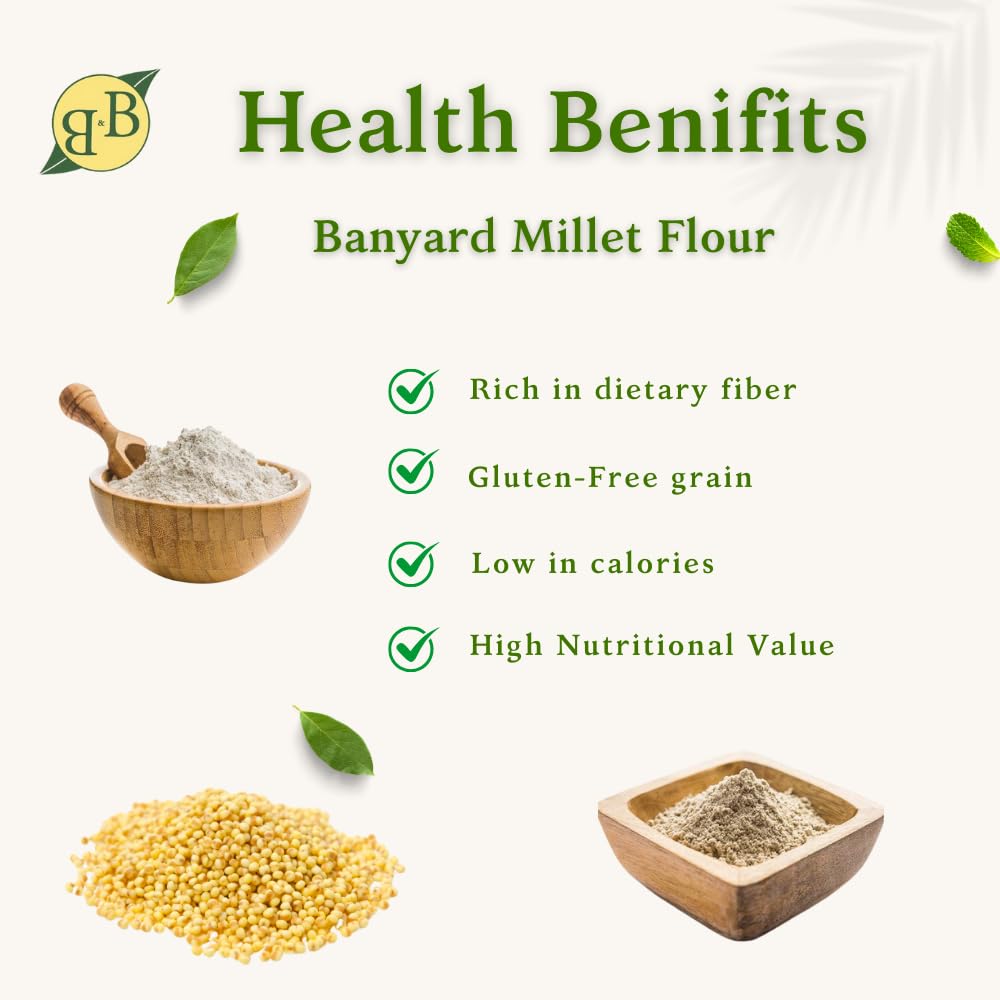 B&B

Health Benifits

Banyard Millet Flour

Rich in dietary fiber

Gluten-Free grain

Low in calories

High Nutritional Value